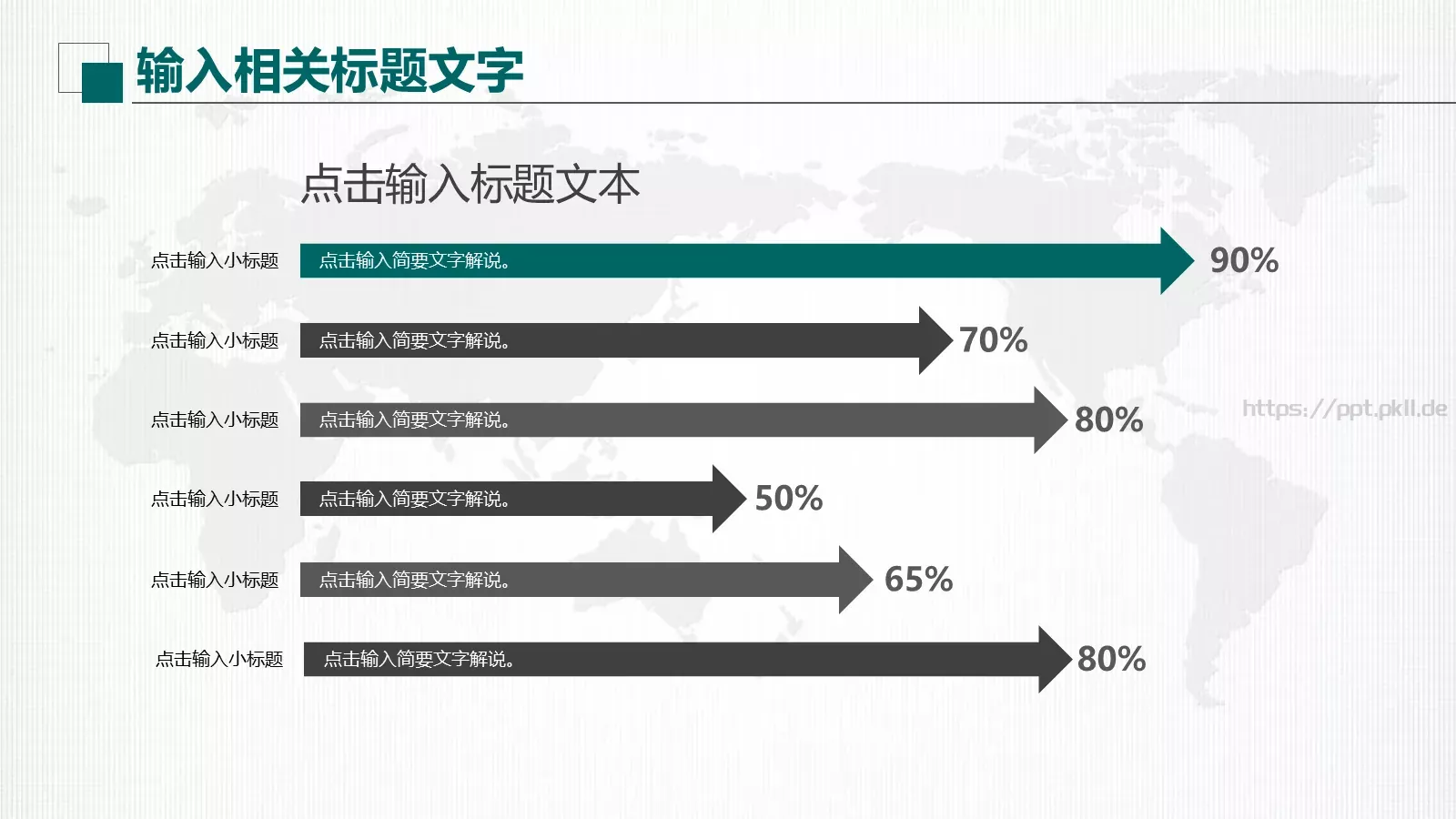 输入相关标题文字

点击输入标题文本

点击输入小标题 点击输入简要文字解说。 90%

点击输入小标题 点击输入简要文字解说。 70%

点击输入小标题 点击输入简要文字解说。 80%

https://ppt.pkll.de

点击输入小标题 点击输入简要文字解说。 50%

点击输入小标题 点击输入简要文字解说。 65%

点击输入小标题 点击输入简要文字解说。 80%